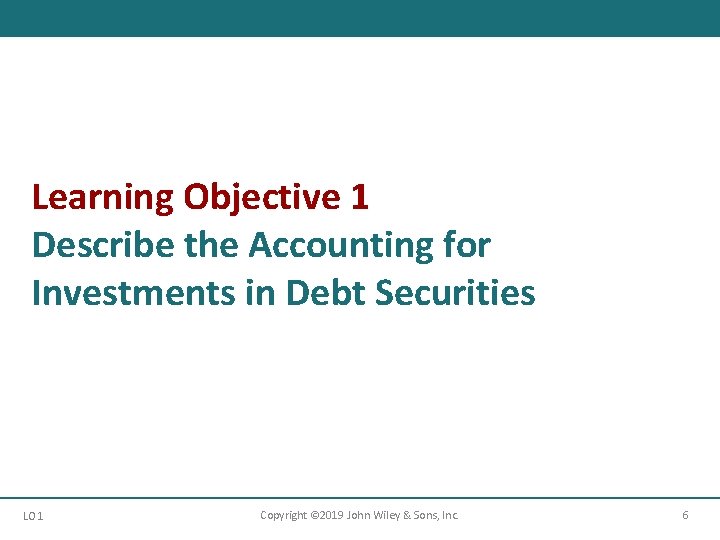 Learning Objective 1
Describe the Accounting for Investments in Debt Securities

LO 1

Copyright ©2019 John Wiley & Sons, Inc.

6